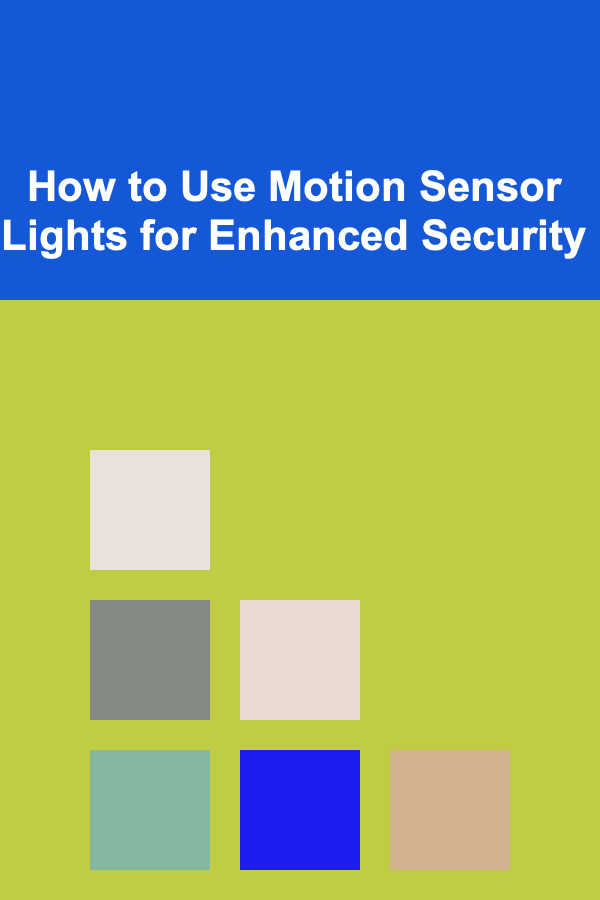 How to Use Motion Sensor Lights for Enhanced Security